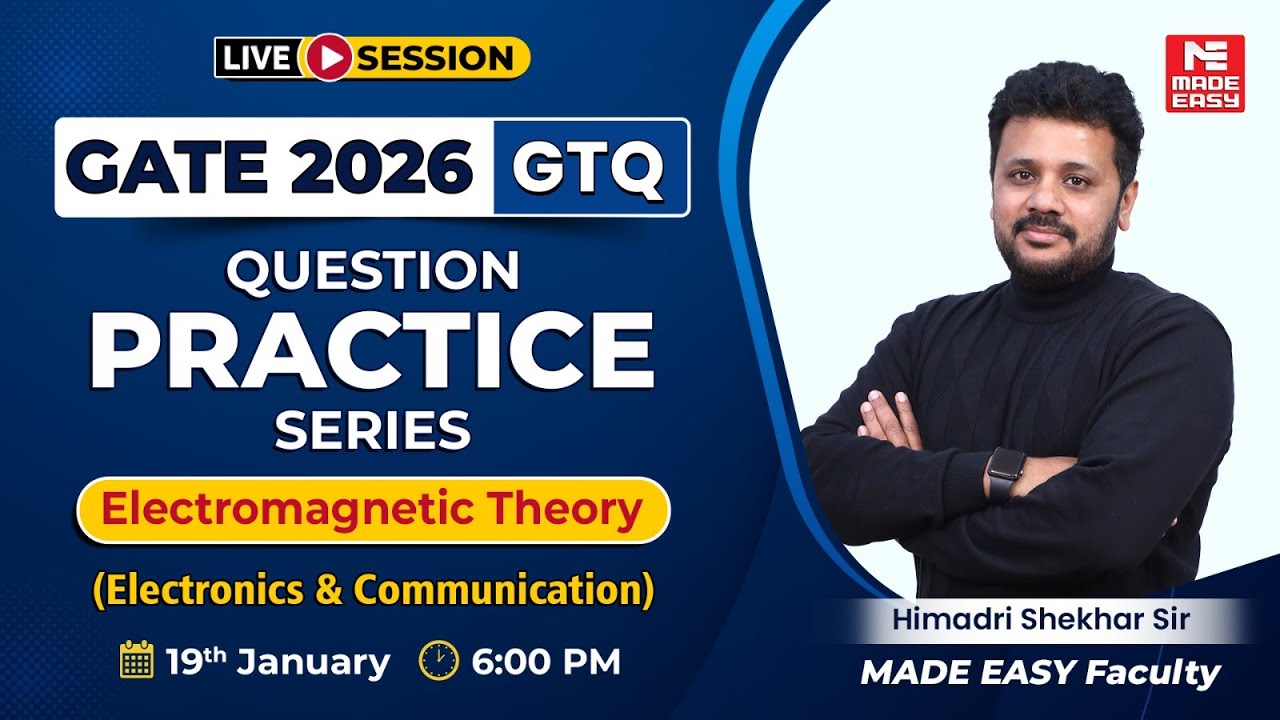 LIVE SESSION

GATE 2026 GTQ

QUESTION
PRACTICE
SERIES

Electromagnetic Theory

(Electronics & Communication)

19th January 6:00 PM

MADE EASY

Himadri Shekhar Sir
MADE EASY Faculty